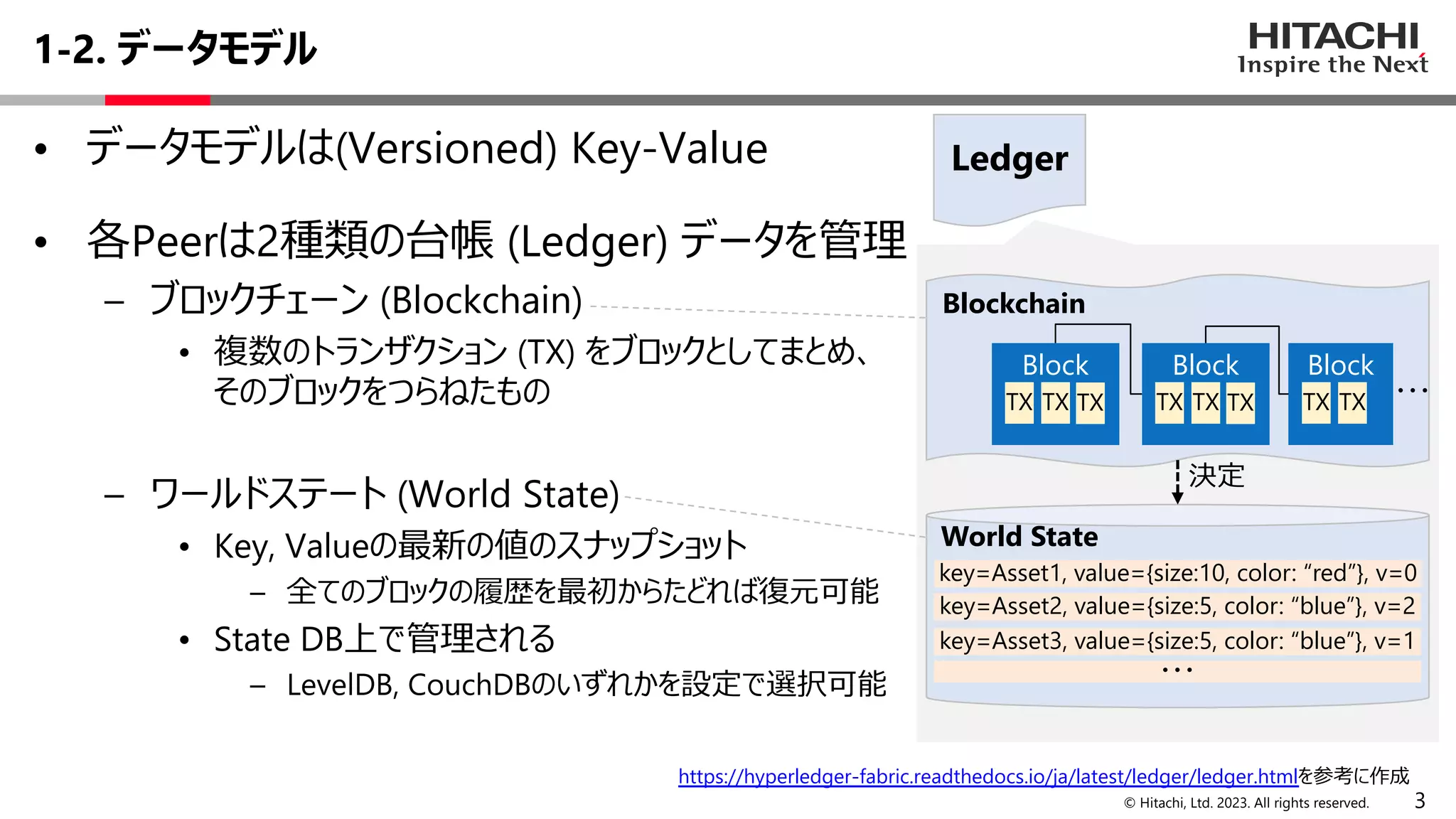 1-2. データモデル

HITACHI
Inspire the Next

• データモデルは(Versioned) Key-Value

• 各Peerは2種類の台帳 (Ledger) データを管理
– ブロックチェーン (Blockchain)
• 複数のトランザクション (TX) をブロックとしてまとめ、そのブロックをつらねたもの

– ワールドステート (World State)
• Key, Valueの最新の値のスナップショット
– 全てのブロックの履歴を最初からたどれば復元可能
• State DB上で管理される
– LevelDB, CouchDBのいずれかを設定で選択可能

Ledger

Blockchain

Block
TX TX TX

Block
TX TX TX

Block
TX TX

...

決定

World State

key=Asset1, value={size:10, color: “red”}, v=0
key=Asset2, value={size:5, color: “blue”}, v=2
key=Asset3, value={size:5, color: “blue”}, v=1
...

https://hyperledger-fabric.readthedocs.io/ja/latest/ledger/ledger.htmlを参考に作成

© Hitachi, Ltd. 2023. All rights reserved.

3